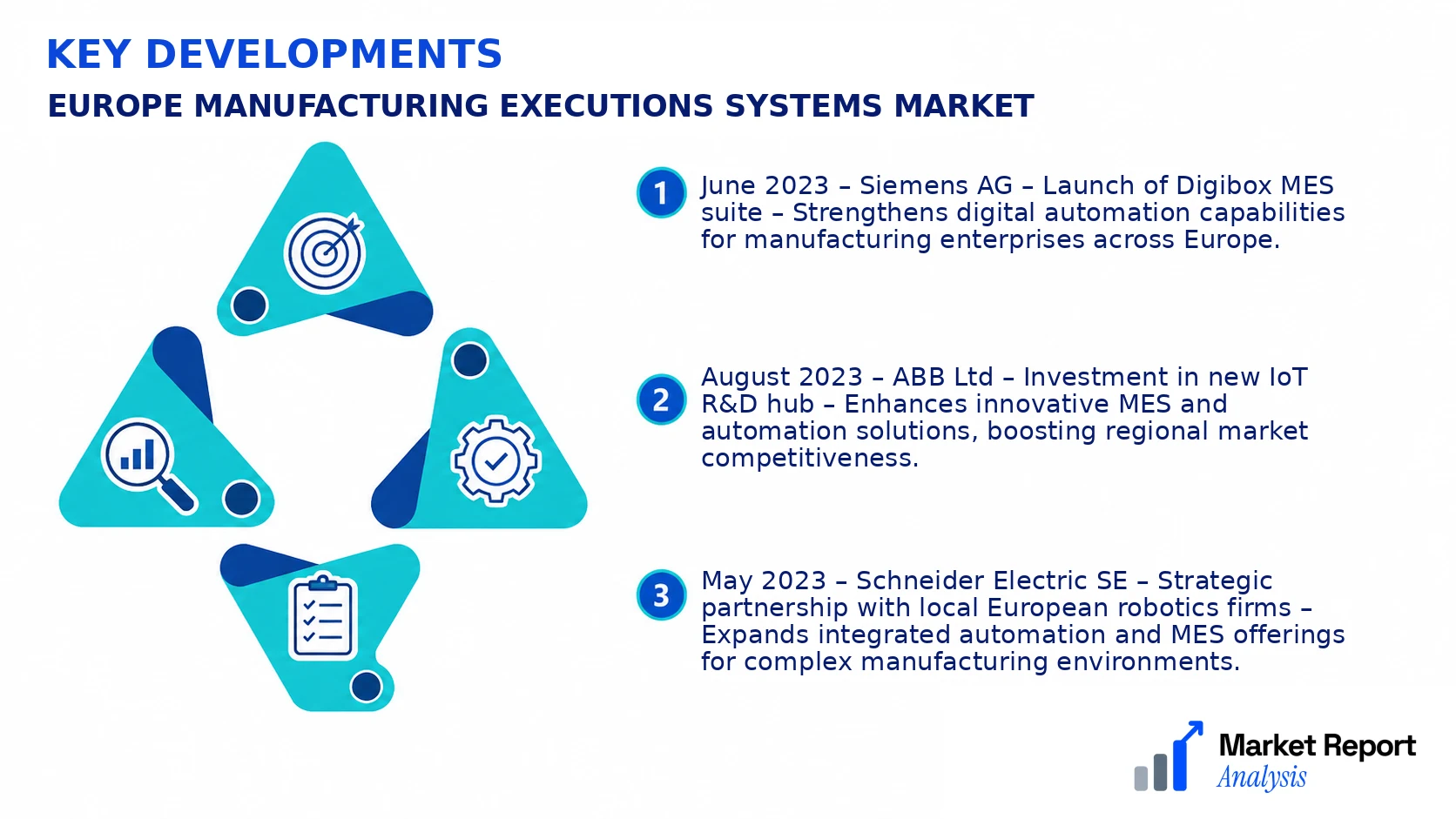 KEY DEVELOPMENTS

EUROPE MANUFACTURING EXECUTIONS SYSTEMS MARKET

1 June 2023 – Siemens AG – Launch of Digibox MES suite – Strengthens digital automation capabilities for manufacturing enterprises across Europe.

2 August 2023 – ABB Ltd – Investment in new IoT R&D hub – Enhances innovative MES and automation solutions, boosting regional market competitiveness.

3 May 2023 – Schneider Electric SE – Strategic partnership with local European robotics firms – Expands integrated automation and MES offerings for complex manufacturing environments.

Market Report
Analysis